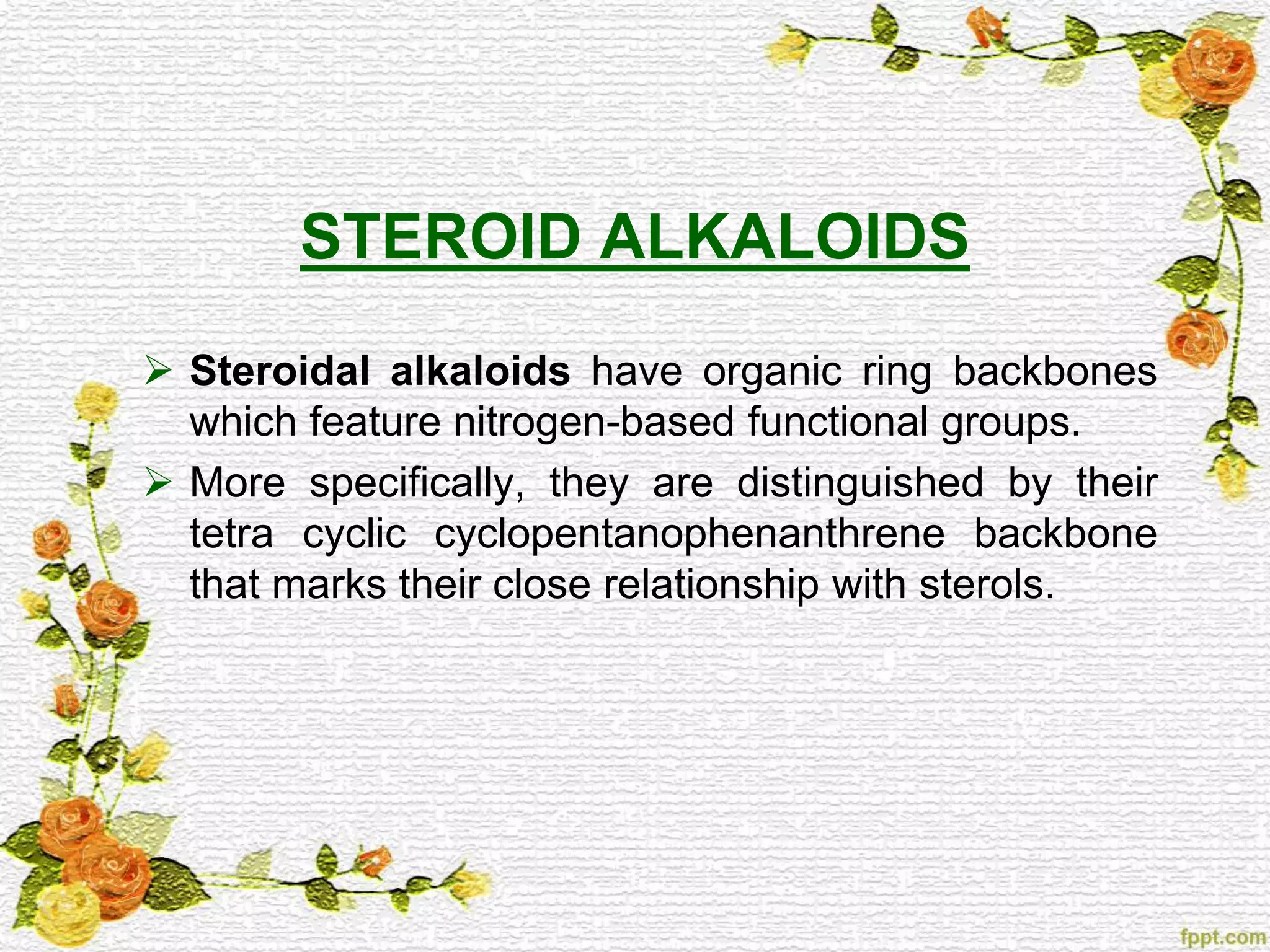 STEROID ALKALOIDS

➢ Steroidal alkaloids have organic ring backbones which feature nitrogen-based functional groups.

➢ More specifically, they are distinguished by their tetra cyclic cyclopentanophenanthrene backbone that marks their close relationship with sterols.

fppt.com